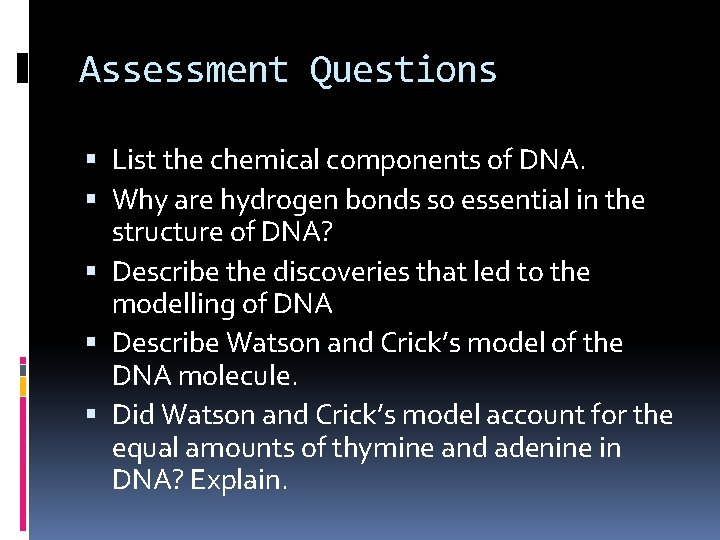 Assessment Questions

• List the chemical components of DNA.
• Why are hydrogen bonds so essential in the structure of DNA?
• Describe the discoveries that led to the modelling of DNA
• Describe Watson and Crick's model of the DNA molecule.
• Did Watson and Crick's model account for the equal amounts of thymine and adenine in DNA? Explain.